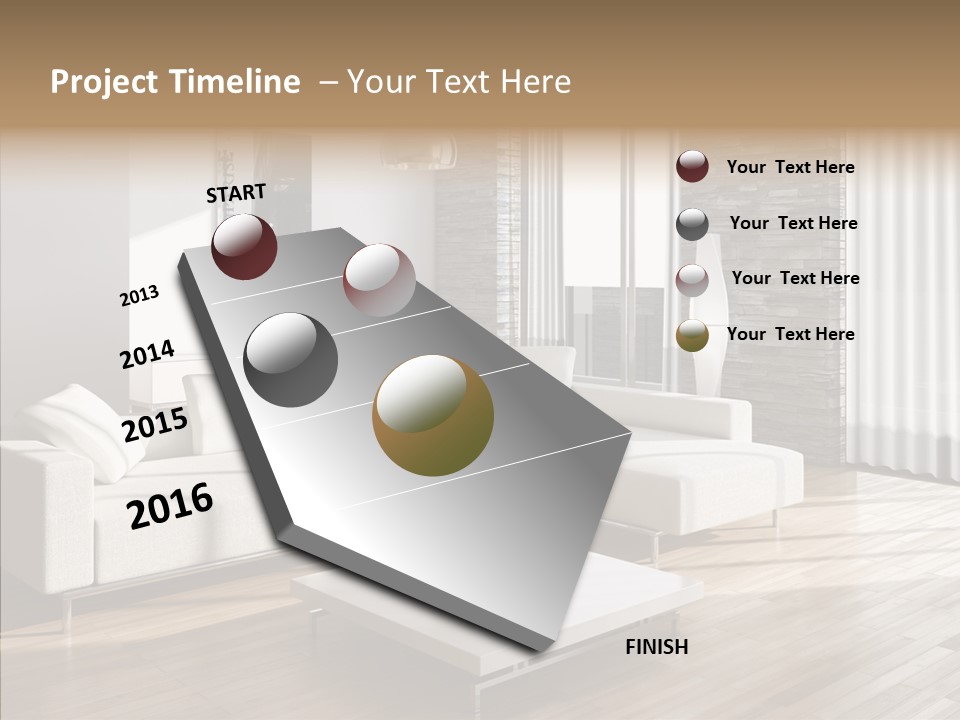 Project Timeline – Your Text Here

START

2013

2014

2015

2016

FINISH

Your Text Here

Your Text Here

Your Text Here

Your Text Here